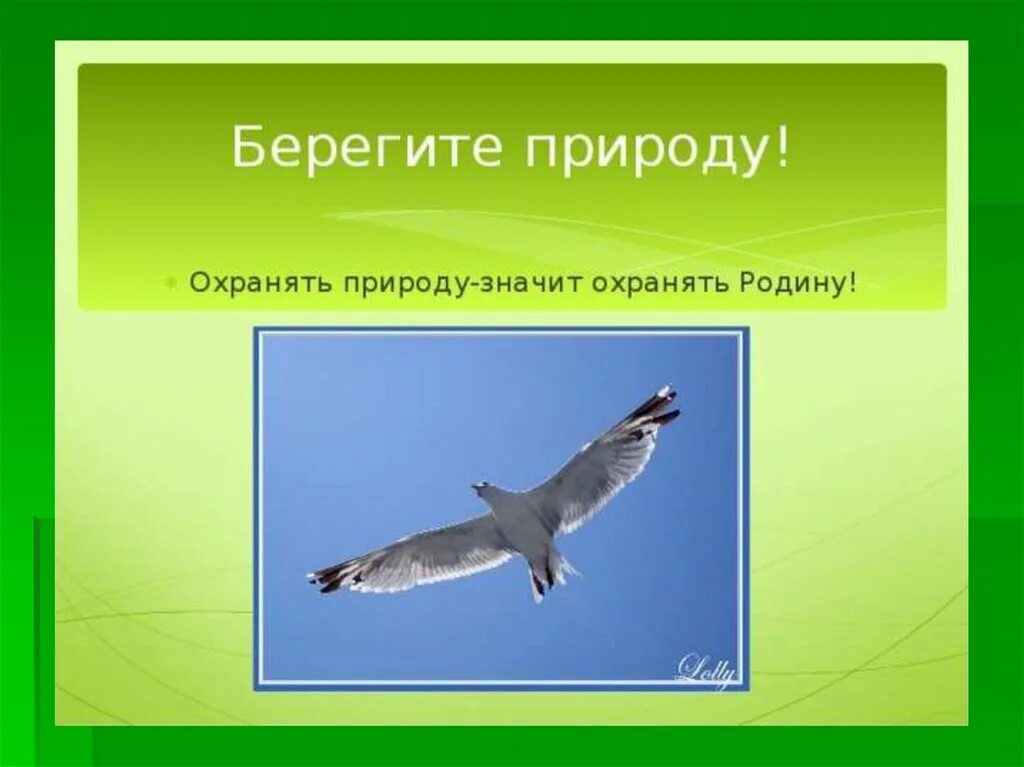 Берегите природу!

Охранять природу-значит охранять Родину!

Lolly